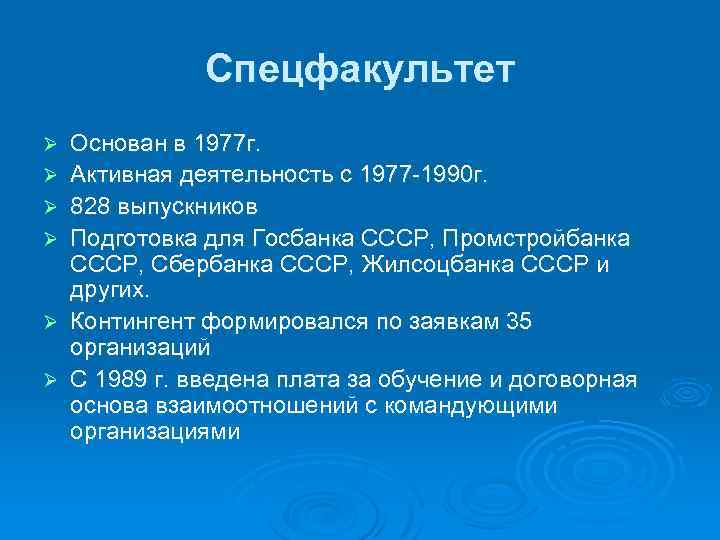 Спецфакультет

➢ Основан в 1977г.
➢ Активная деятельность с 1977-1990г.
➢ 828 выпускников
➢ Подготовка для Госбанка СССР, Промстройбанка СССР, Сбербанка СССР, Жилсоцбанка СССР и других.
➢ Контингент формировался по заявкам 35 организаций
➢ С 1989 г. введена плата за обучение и договорная основа взаимоотношений с командующими организациями